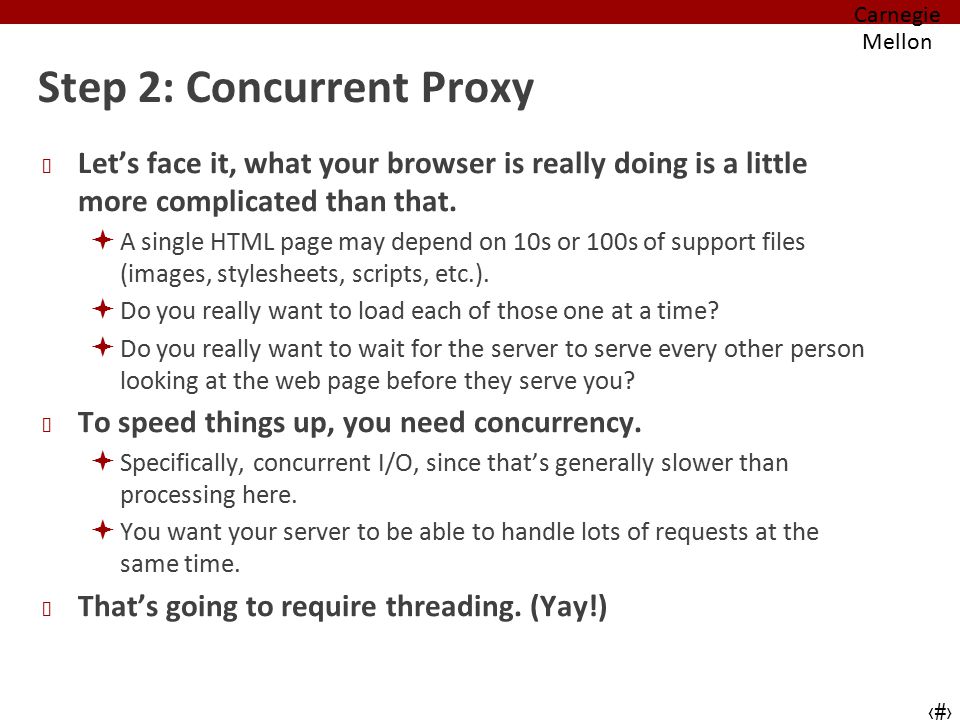 Carnegie Mellon

Step 2: Concurrent Proxy

Let's face it, what your browser is really doing is a little more complicated than that.

A single HTML page may depend on 10s or 100s of support files (images, stylesheets, scripts, etc.).

Do you really want to load each of those one at a time?

Do you really want to wait for the server to serve every other person looking at the web page before they serve you?

To speed things up, you need concurrency.

Specifically, concurrent I/O, since that's generally slower than processing here.

You want your server to be able to handle lots of requests at the same time.

That's going to require threading. (Yay!)

‹#›